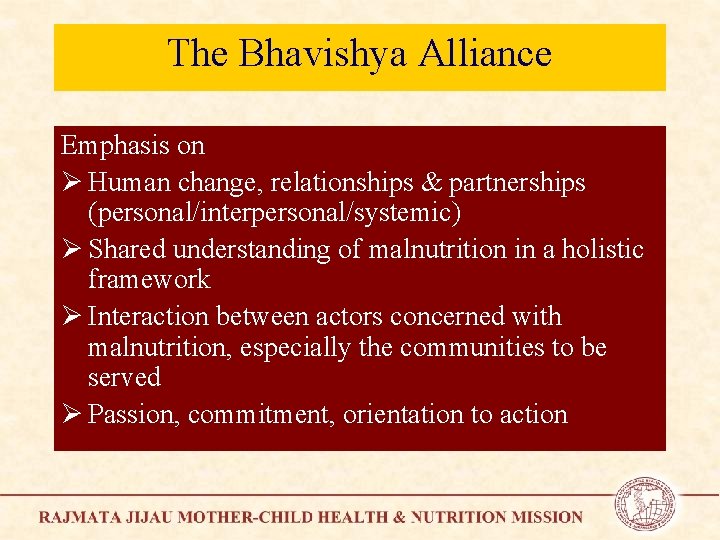 The Bhavishya Alliance

Emphasis on

➢ Human change, relationships & partnerships (personal/interpersonal/systemic)

➢ Shared understanding of malnutrition in a holistic framework

➢ Interaction between actors concerned with malnutrition, especially the communities to be served

➢ Passion, commitment, orientation to action

RAJMATA JIJAU MOTHER-CHILD HEALTH & NUTRITION MISSION